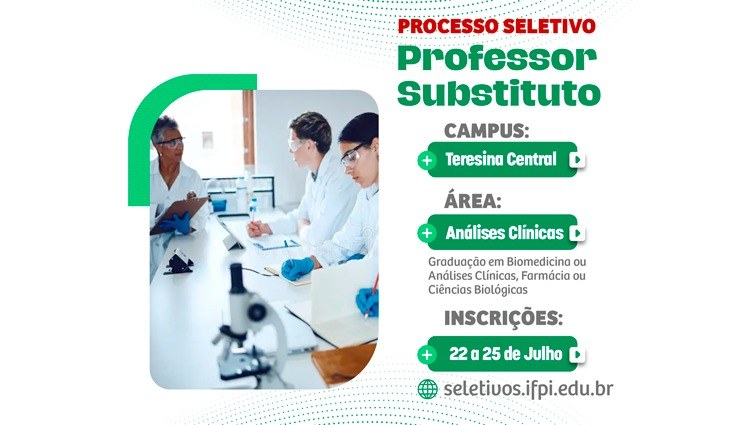 PROCESSO SELETIVO
Professor Substituto

CAMPUS:
Teresina Central

ÁREA:
Análises Clínicas

Graduação em Biomedicina ou Análises Clínicas, Farmácia ou Ciências Biológicas

INSCRIÇÕES:
22 a 25 de Julho

seletivos.ifpi.edu.br